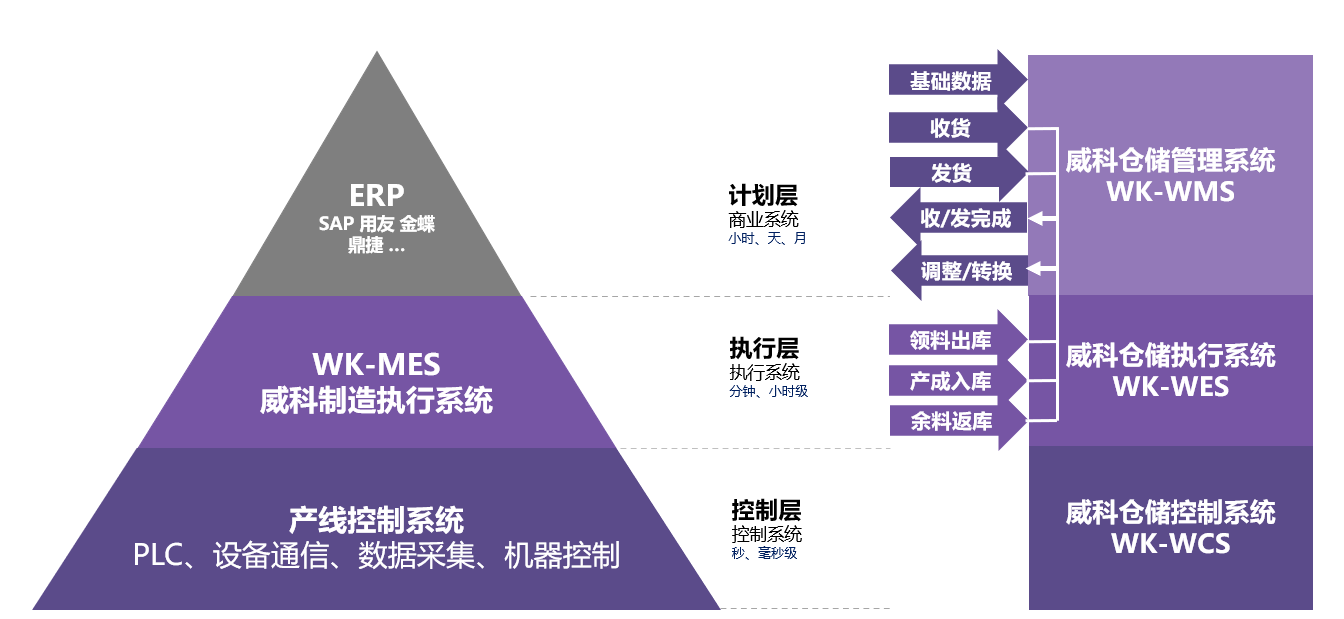 ERP
SAP 用友 金蝶
鼎捷 ...

WK-MES
威科制造执行系统

产线控制系统
PLC、设备通信、数据采集、机器控制

计划层
商业系统
小时、天、月

执行层
执行系统
分钟、小时级

控制层
控制系统
秒、毫秒级

基础数据
收货
发货
收/发完成
调整/转换
领料出库
产成入库
余料返库

威科仓储管理系统
WK-WMS

威科仓储执行系统
WK-WES

威科仓储控制系统
WK-WCS